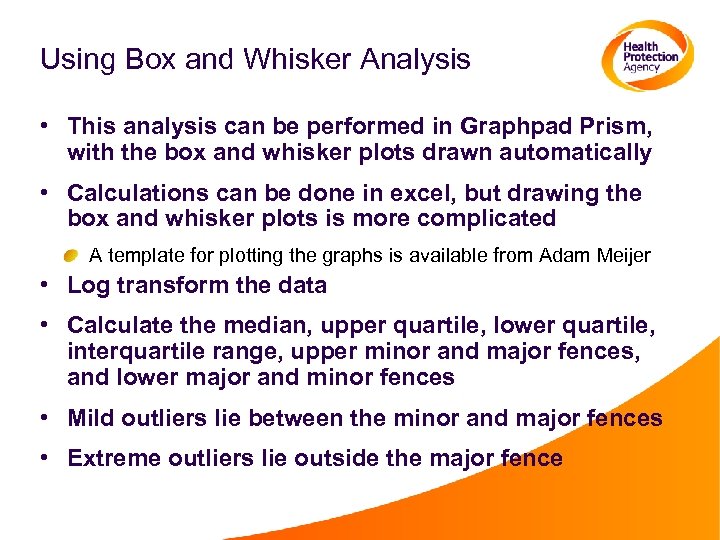 Using Box and Whisker Analysis

Health Protection Agency

• This analysis can be performed in Graphpad Prism, with the box and whisker plots drawn automatically

• Calculations can be done in excel, but drawing the box and whisker plots is more complicated

A template for plotting the graphs is available from Adam Meijer

• Log transform the data

• Calculate the median, upper quartile, lower quartile, interquartile range, upper minor and major fences, and lower major and minor fences

• Mild outliers lie between the minor and major fences

• Extreme outliers lie outside the major fence